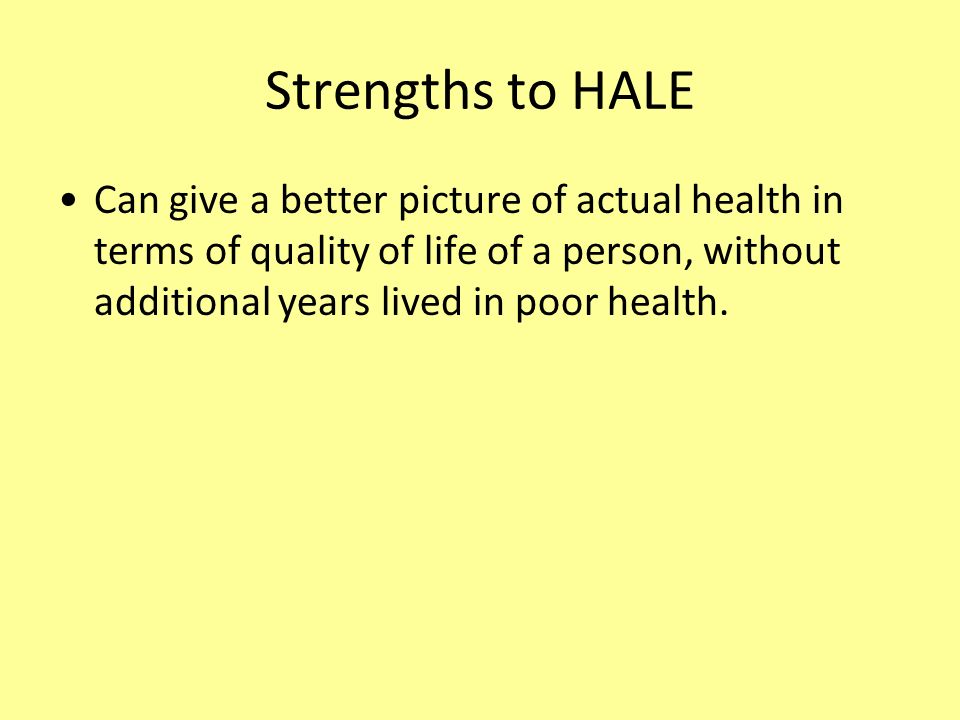 Strengths to HALE

• Can give a better picture of actual health in terms of quality of life of a person, without additional years lived in poor health.